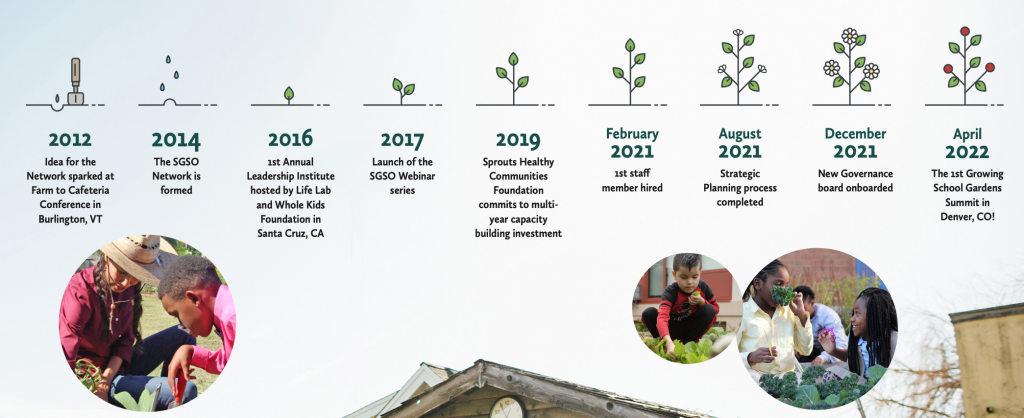 2012
Idea for the Network sparked at Farm to Cafeteria Conference in Burlington, VT

2014
The SGSO Network is formed

2016
1st Annual Leadership Institute hosted by Life Lab and Whole Kids Foundation in Santa Cruz, CA

2017
Launch of the SGSO Webinar series

2019
Sprouts Healthy Communities Foundation commits to multi-year capacity building investment

February 2021
1st staff member hired

August 2021
Strategic Planning process completed

December 2021
New Governance board onboarded

April 2022
The 1st Growing School Gardens Summit in Denver, CO!